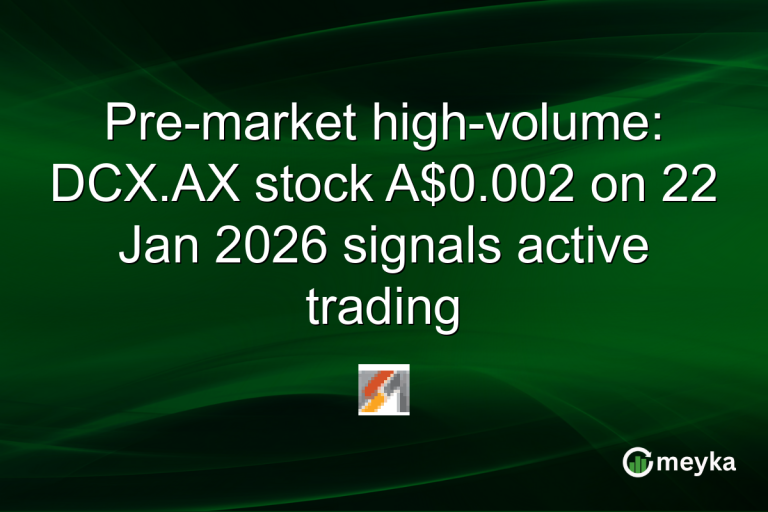 Pre-market high-volume: DCX.AX stock A$0.002 on 22 Jan 2026 signals active trading

meyka